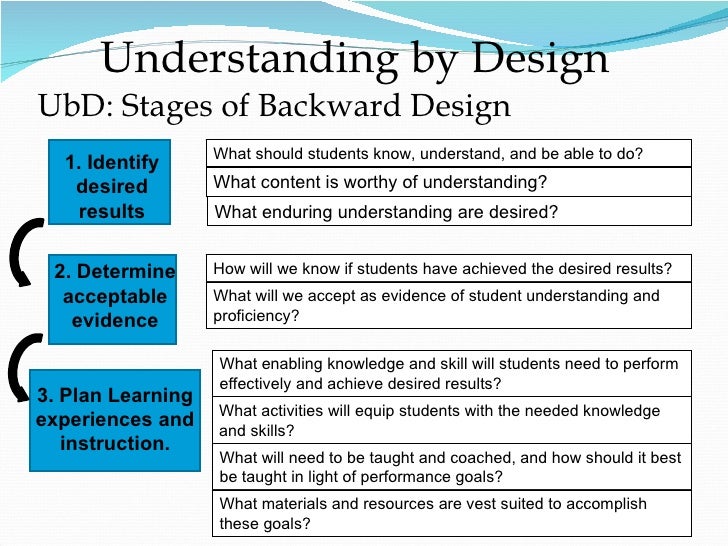 Understanding by Design

UbD: Stages of Backward Design

1. Identify desired results

What should students know, understand, and be able to do?

What content is worthy of understanding?

What enduring understanding are desired?

2. Determine acceptable evidence

How will we know if students have achieved the desired results?

What will we accept as evidence of student understanding and proficiency?

3. Plan Learning experiences and instruction.

What enabling knowledge and skill will students need to perform effectively and achieve desired results?

What activities will equip students with the needed knowledge and skills?

What will need to be taught and coached, and how should it best be taught in light of performance goals?

What materials and resources are vest suited to accomplish these goals?